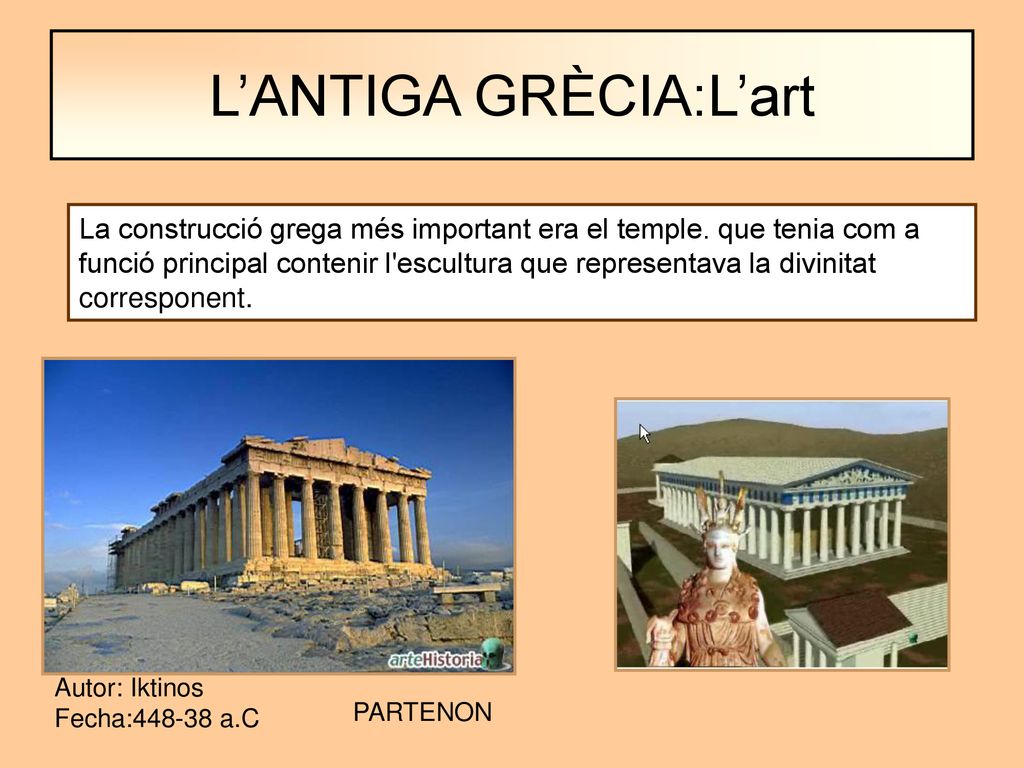 L’ANTIGA GRÈCIA:L’art

La construcció grega més important era el temple. que tenia com a funció principal contenir l'escultura que representava la divinitat corresponent.

arteHistoria

Autor: Iktinos
Fecha:448-38 a.C

PARTENON